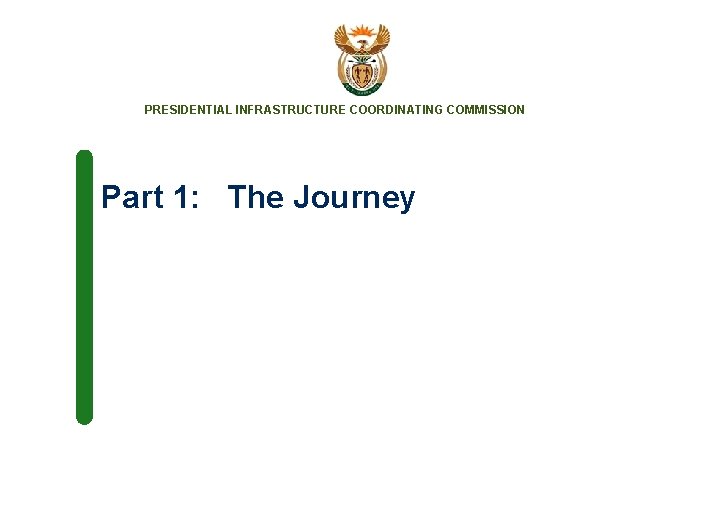 PRESIDENTIAL INFRASTRUCTURE COORDINATING COMMISSION

Part 1: The Journey